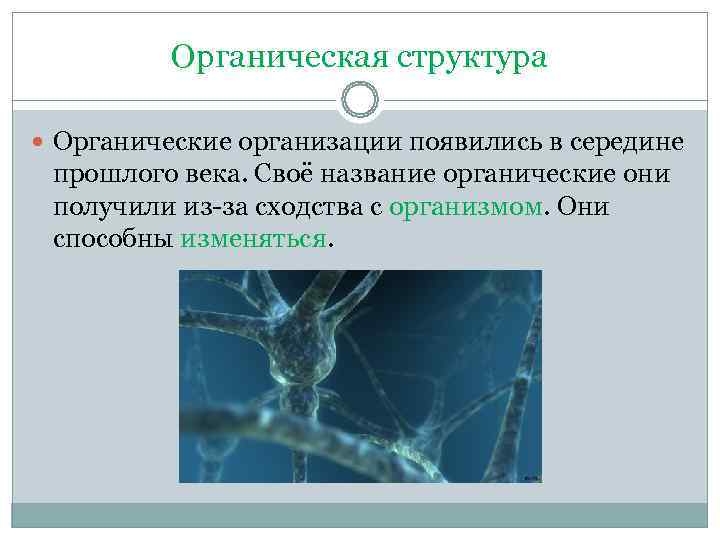 Органическая структура

Органические организации появились в середине прошлого века. Своё название органические они получили из-за сходства с организмом. Они способны изменяться.